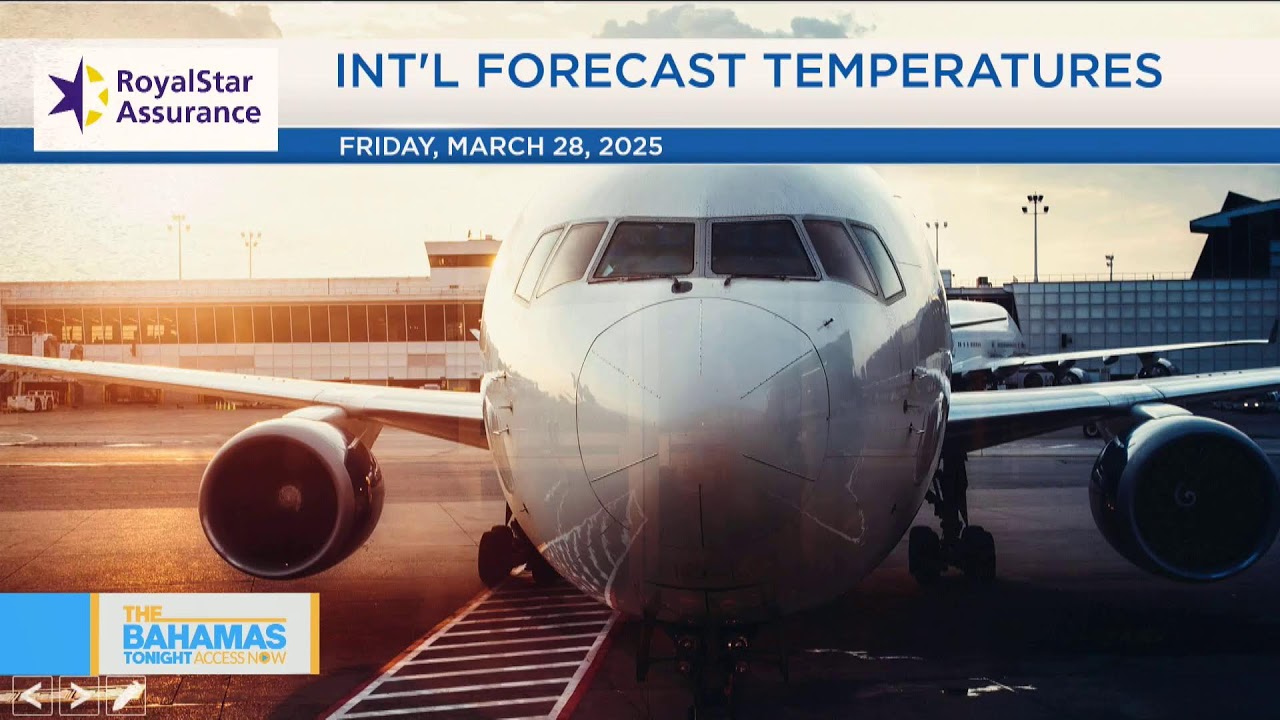 RoyalStar Assurance

INT'L FORECAST TEMPERATURES

FRIDAY, MARCH 28, 2025

THE BAHAMAS TONIGHT ACCESS NOW